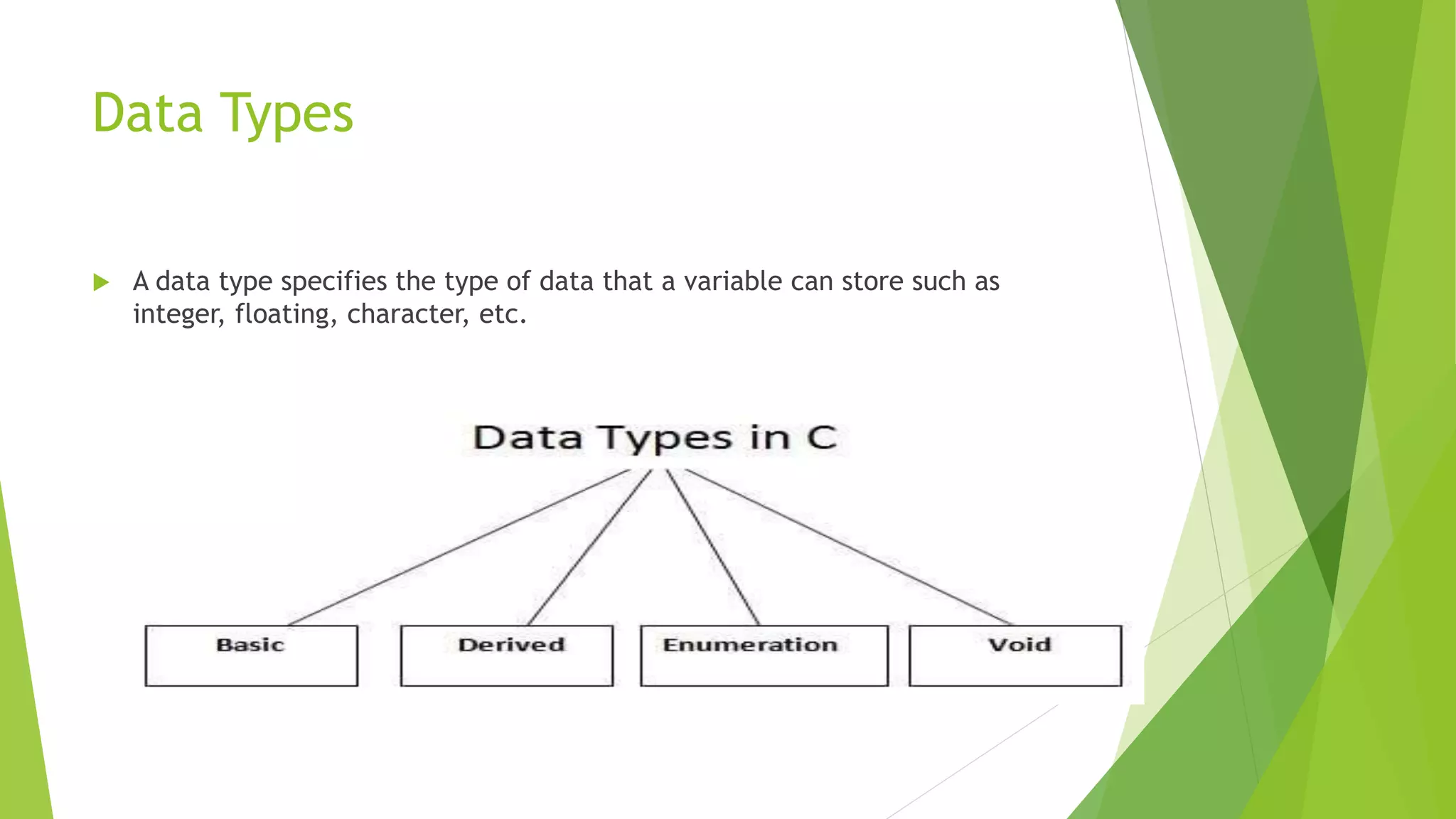 Data Types

A data type specifies the type of data that a variable can store such as integer, floating, character, etc.

Data Types in C

Basic

Derived

Enumeration

Void